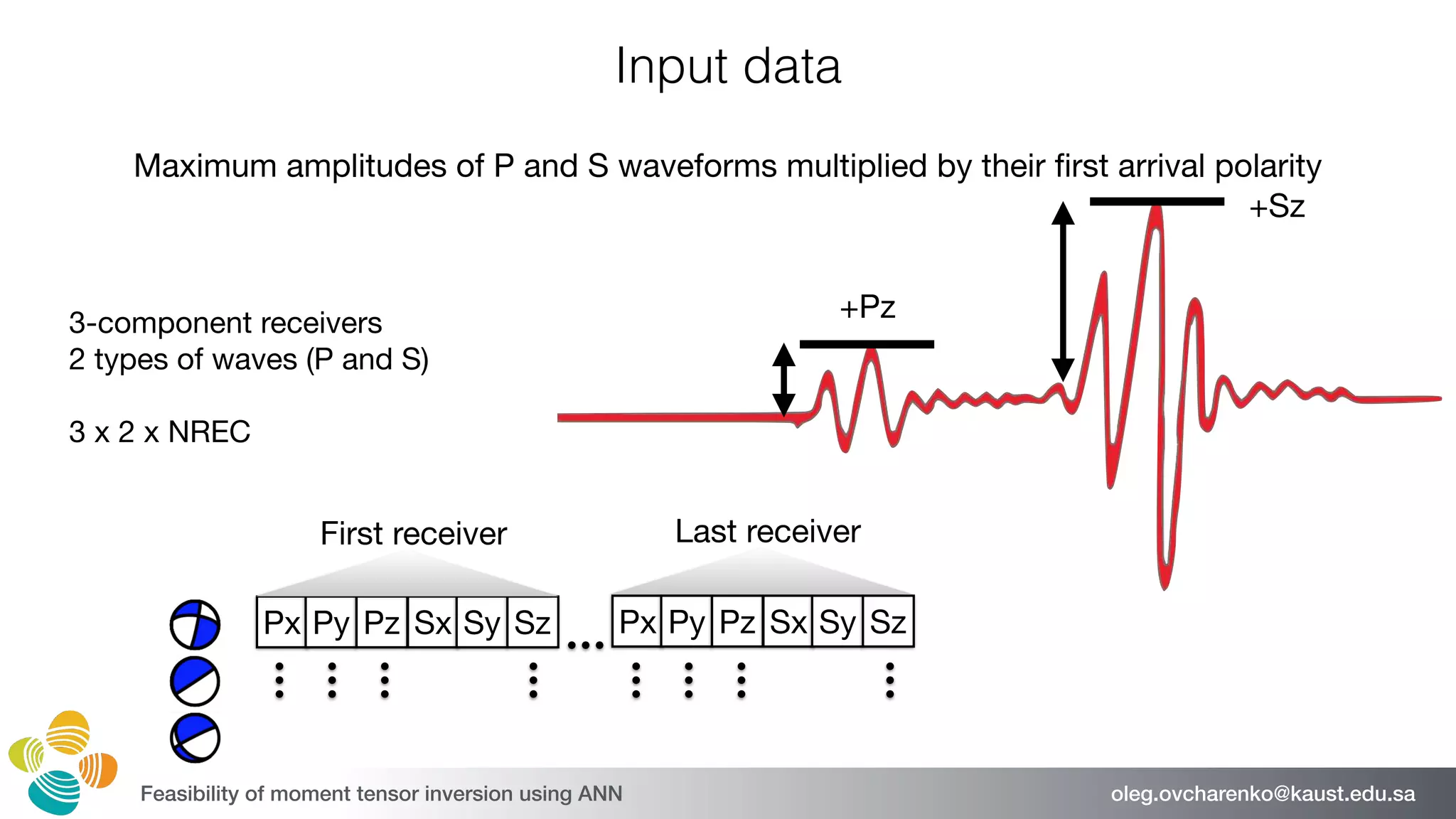 Input data

Maximum amplitudes of P and S waveforms multiplied by their first arrival polarity

+Sz

+Pz

3-component receivers
2 types of waves (P and S)

3 x 2 x NREC

First receiver

Last receiver

| Px | Py | Pz | Sx | Sy | Sz |
|---|---|---|---|---|---|

...

| Px | Py | Pz | Sx | Sy | Sz |
|---|---|---|---|---|---|

Feasibility of moment tensor inversion using ANN

oleg.ovcharenko@kaust.edu.sa